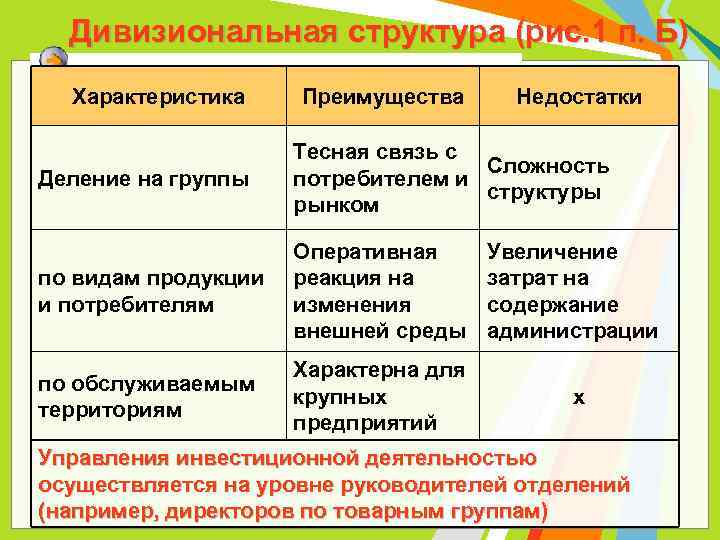 Дивизиональная структура (рис.1 п. Б)

| Характеристика | Преимущества | Недостатки |
|---|---|---|
| Деление на группы | Тесная связь с потребителем и рынком | Сложность структуры |
| по видам продукции и потребителям | Оперативная реакция на изменения внешней среды | Увеличение затрат на содержание администрации |
| по обслуживаемым территориям | Характерна для крупных предприятий | х |

Управления инвестиционной деятельностью осуществляется на уровне руководителей отделений (например, директоров по товарным группам)